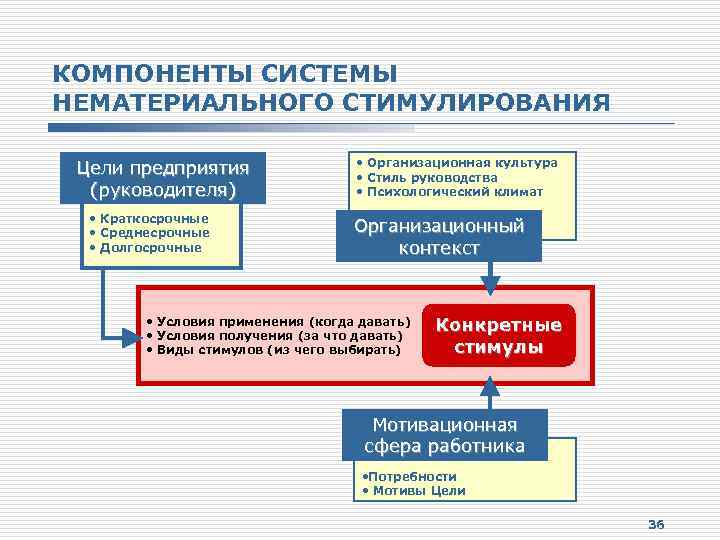 КОМПОНЕНТЫ СИСТЕМЫ НЕМАТЕРИАЛЬНОГО СТИМУЛИРОВАНИЯ

Цели предприятия (руководителя)

• Краткосрочные
• Среднесрочные
• Долгосрочные

• Организационная культура
• Стиль руководства
• Психологический климат

Организационный контекст

• Условия применения (когда давать)
• Условия получения (за что давать)
• Виды стимулов (из чего выбирать)

Конкретные стимулы

Мотивационная сфера работника

•Потребности
• Мотивы Цели

36